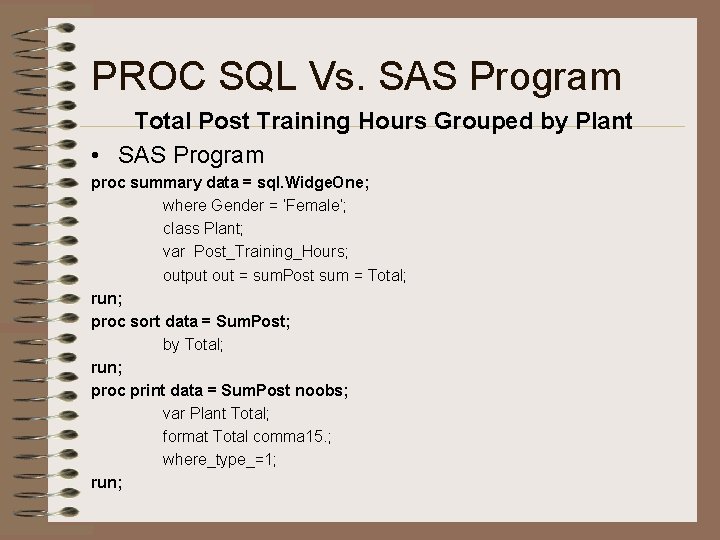 PROC SQL Vs. SAS Program

Total Post Training Hours Grouped by Plant

• SAS Program

proc summary data = sql.WidgeOne;
where Gender = 'Female';
class Plant;
var Post_Training_Hours;
output out = sumPost sum = Total;
run;
proc sort data = SumPost;
by Total;
run;
proc print data = SumPost noobs;
var Plant Total;
format Total comma15.;
where_type_=1;
run;